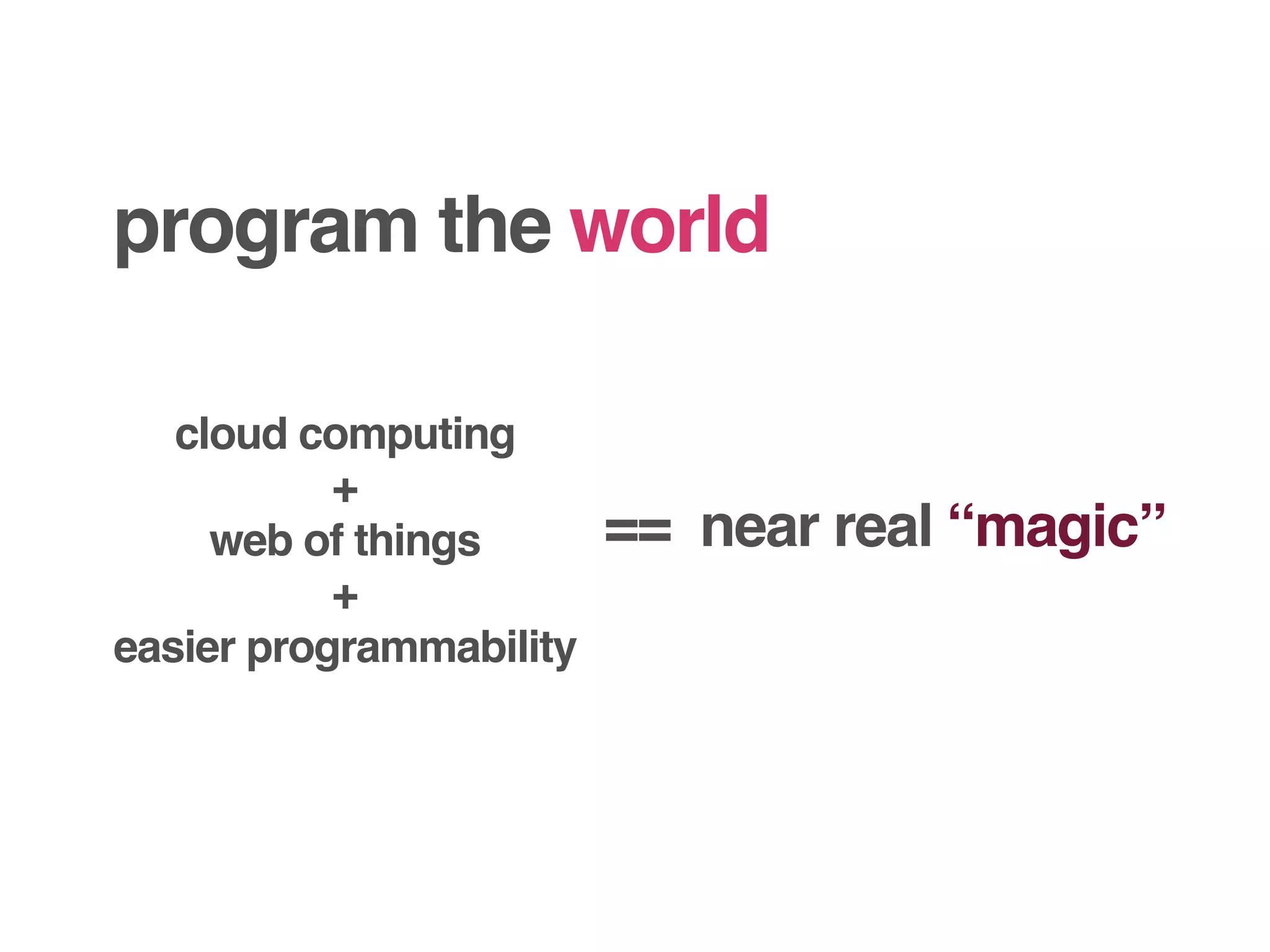 program the world

cloud computing
+
web of things
+
easier programmability

== near real “magic”